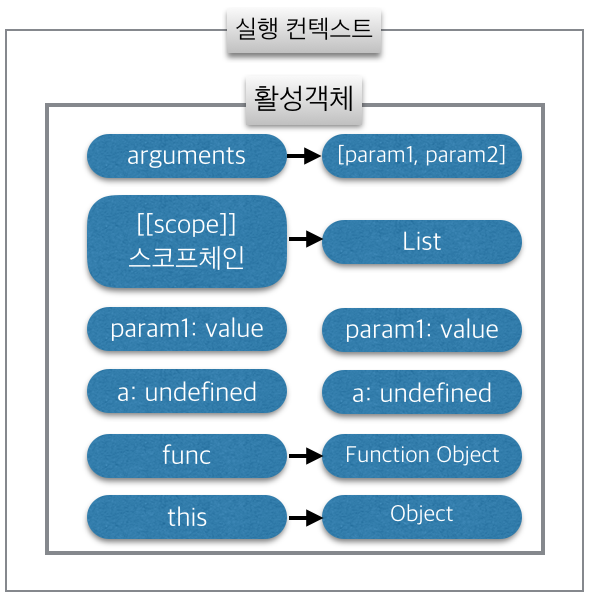 실행 컨텍스트

활성객체

arguments

[param1, param2]

[[scope]]
스코프체인

List

param1: value

param1: value

a: undefined

a: undefined

func

Function Object

this

Object